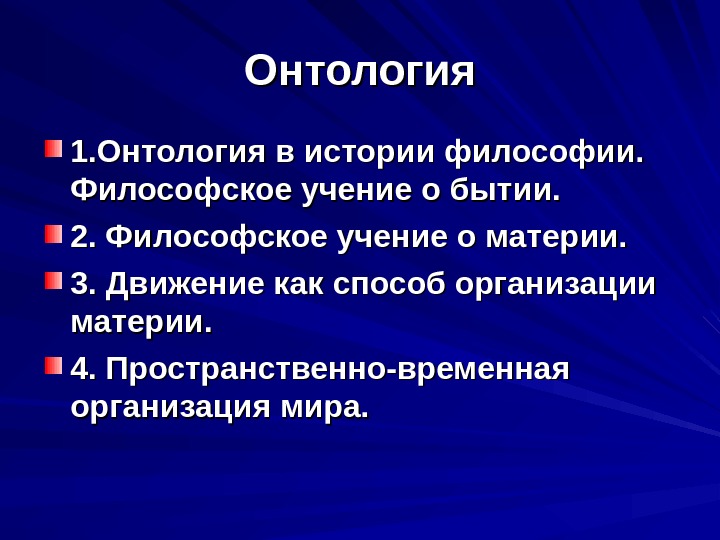 Онтология

1.Онтология в истории философии. Философское учение о бытии.

2. Философское учение о материи.

3. Движение как способ организации материи.

4. Пространственно-временная организация мира.